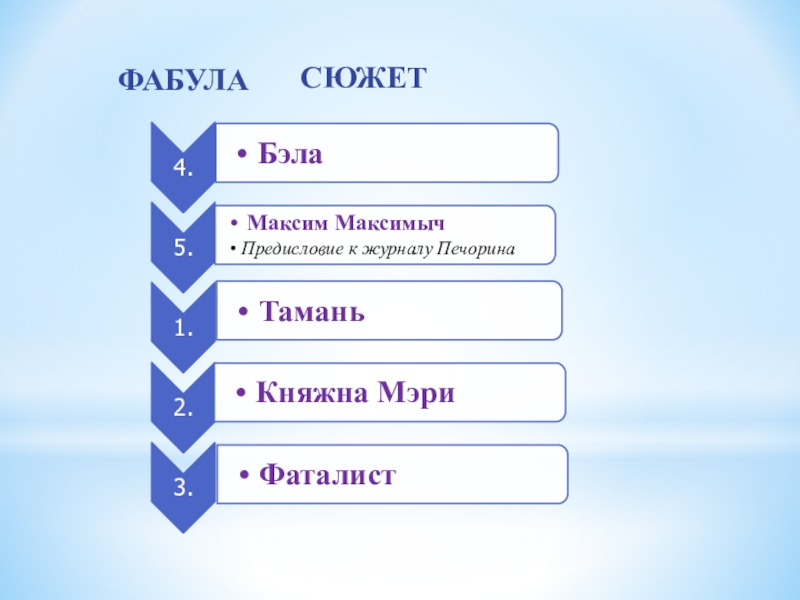 ФАБУЛА СЮЖЕТ

4.
• Бэла

5.
• Максим Максимыч
• Предисловие к журналу Печорина

1.
• Тамань

2.
• Княжна Мэри

3.
• Фаталист